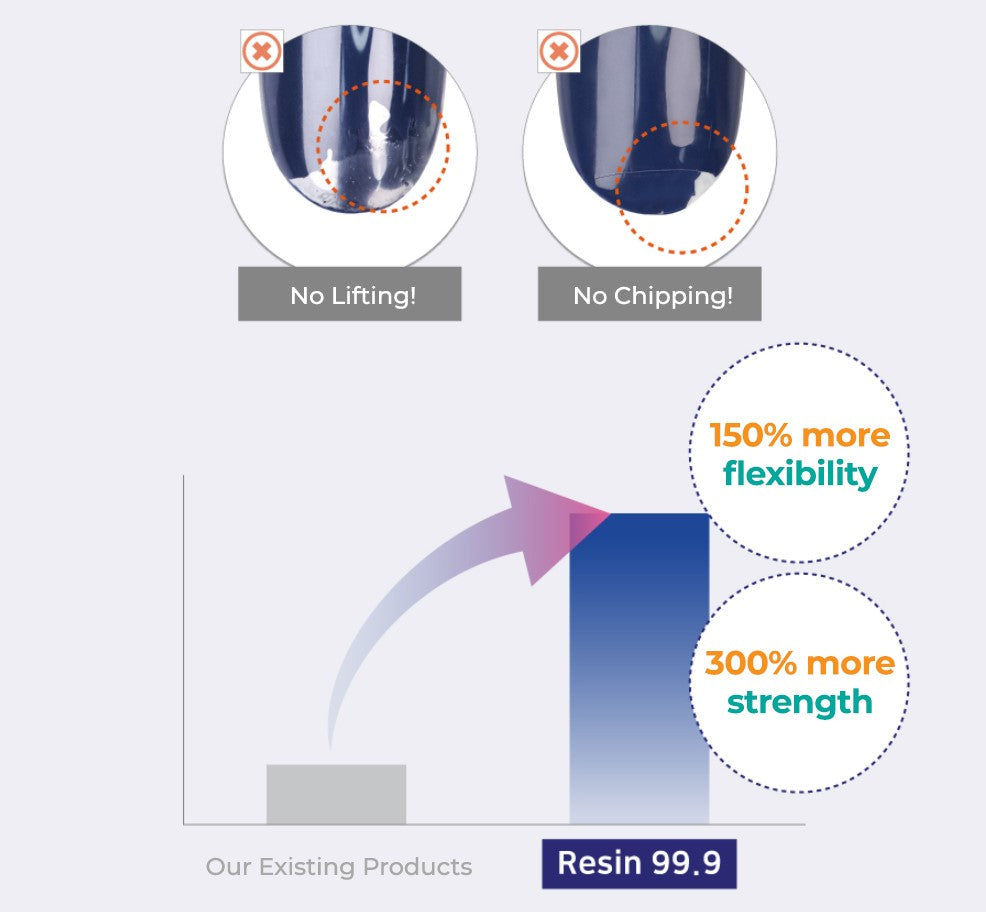 No Lifting!

No Chipping!

150% more flexibility

300% more strength

Our Existing Products

Resin 99.9